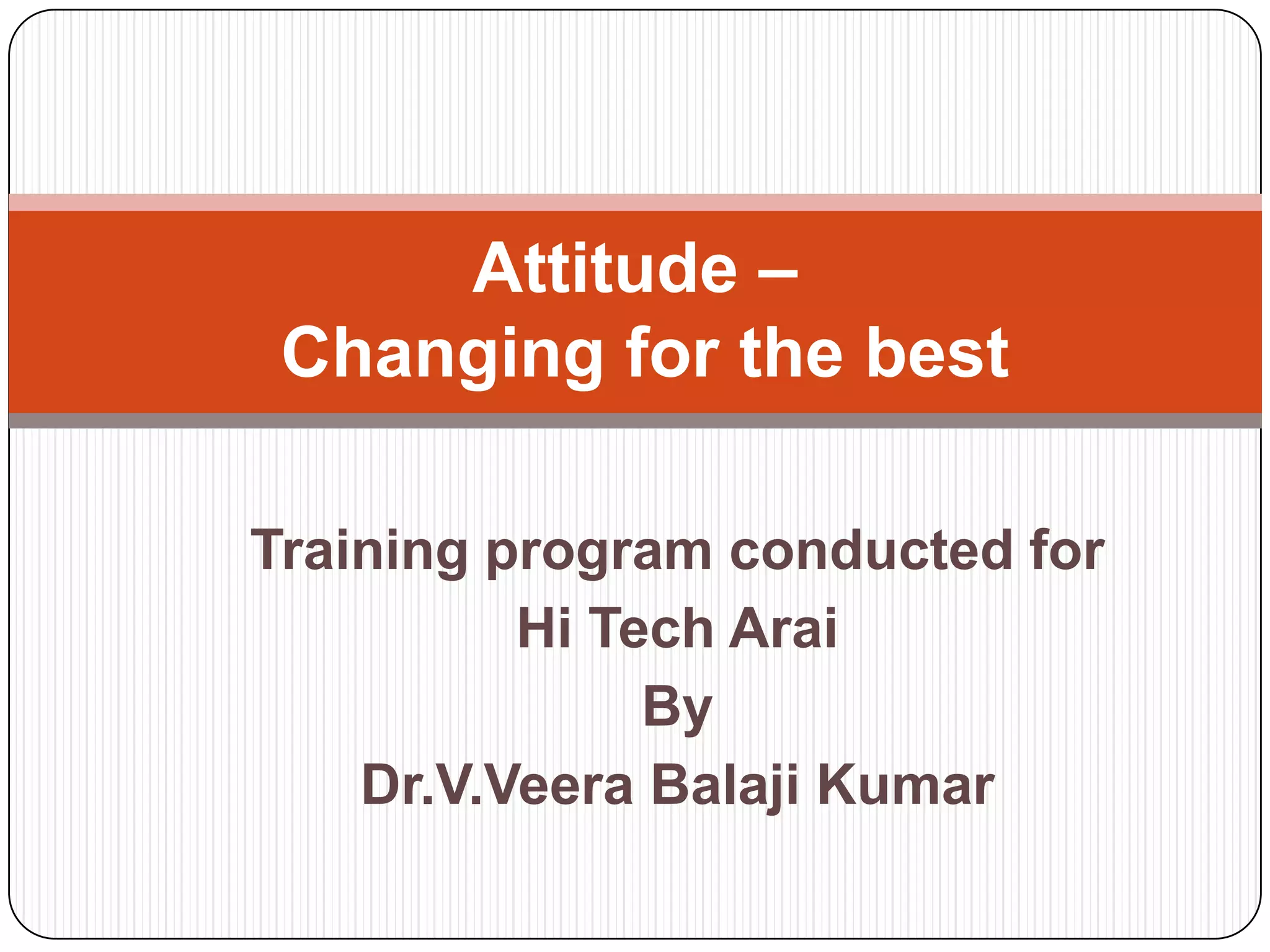 Attitude –
Changing for the best

Training program conducted for
Hi Tech Arai
By
Dr.V.Veera Balaji Kumar